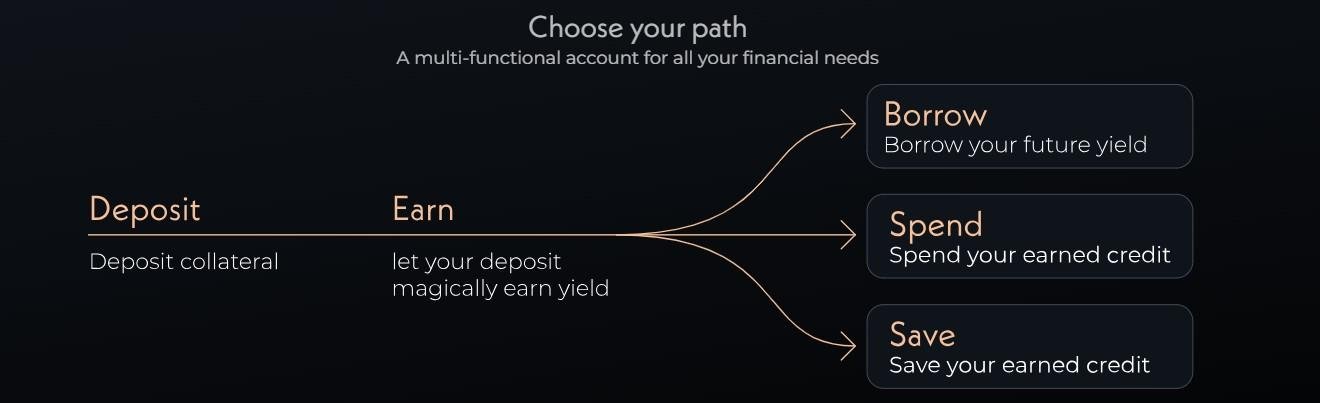 Choose your path
A multi-functional account for all your financial needs

Deposit
Deposit collateral

Earn
let your deposit magically earn yield

Borrow
Borrow your future yield

Spend
Spend your earned credit

Save
Save your earned credit